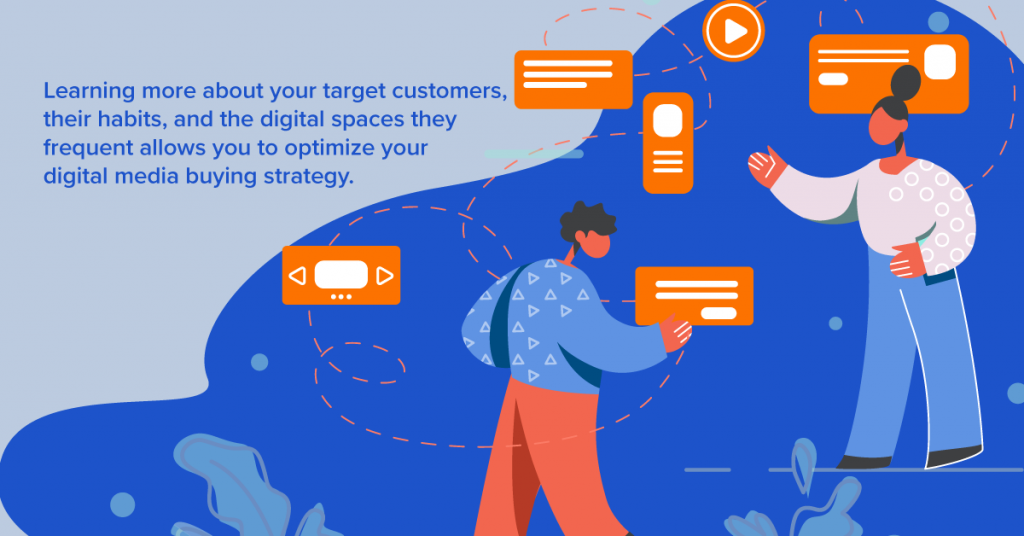 Learning more about your target customers, their habits, and the digital spaces they frequent allows you to optimize your digital media buying strategy.